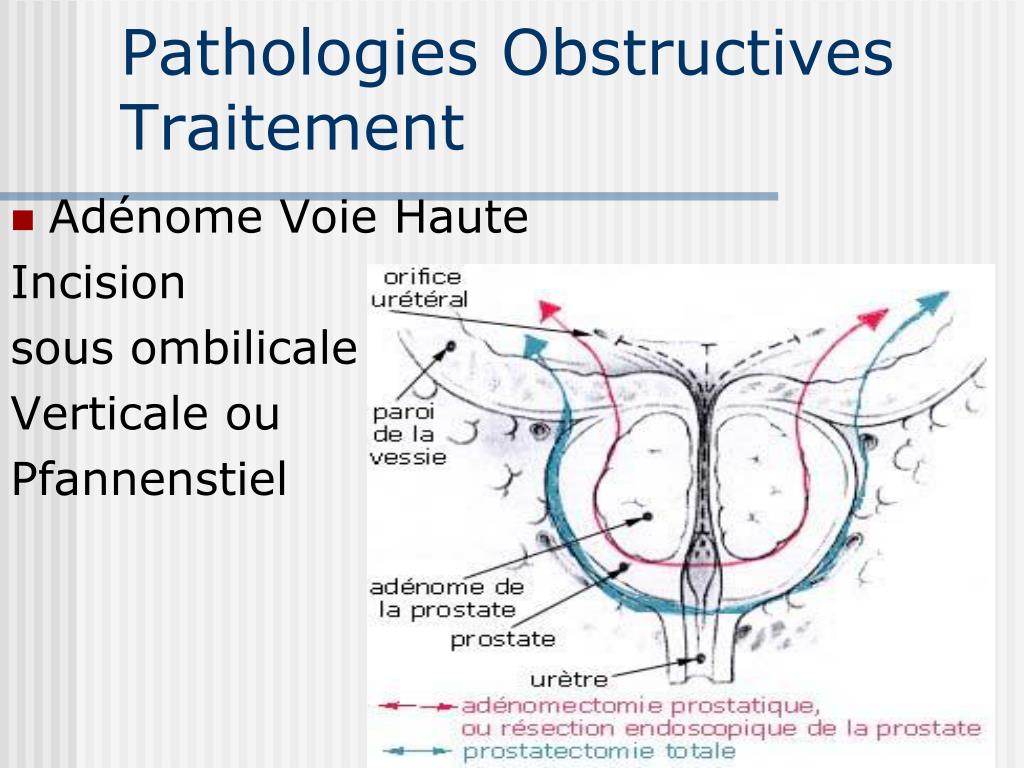 Pathologies Obstructives Traitement

Adénome Voie Haute

Incision
sous ombilicale
Verticale ou
Pfannenstiel

orifice urétéral

paroi de la vessie

adénome de la prostate

prostate

urètre

adénomectomie prostatique, ou résection endoscopique de la prostate

prostatectomie totale